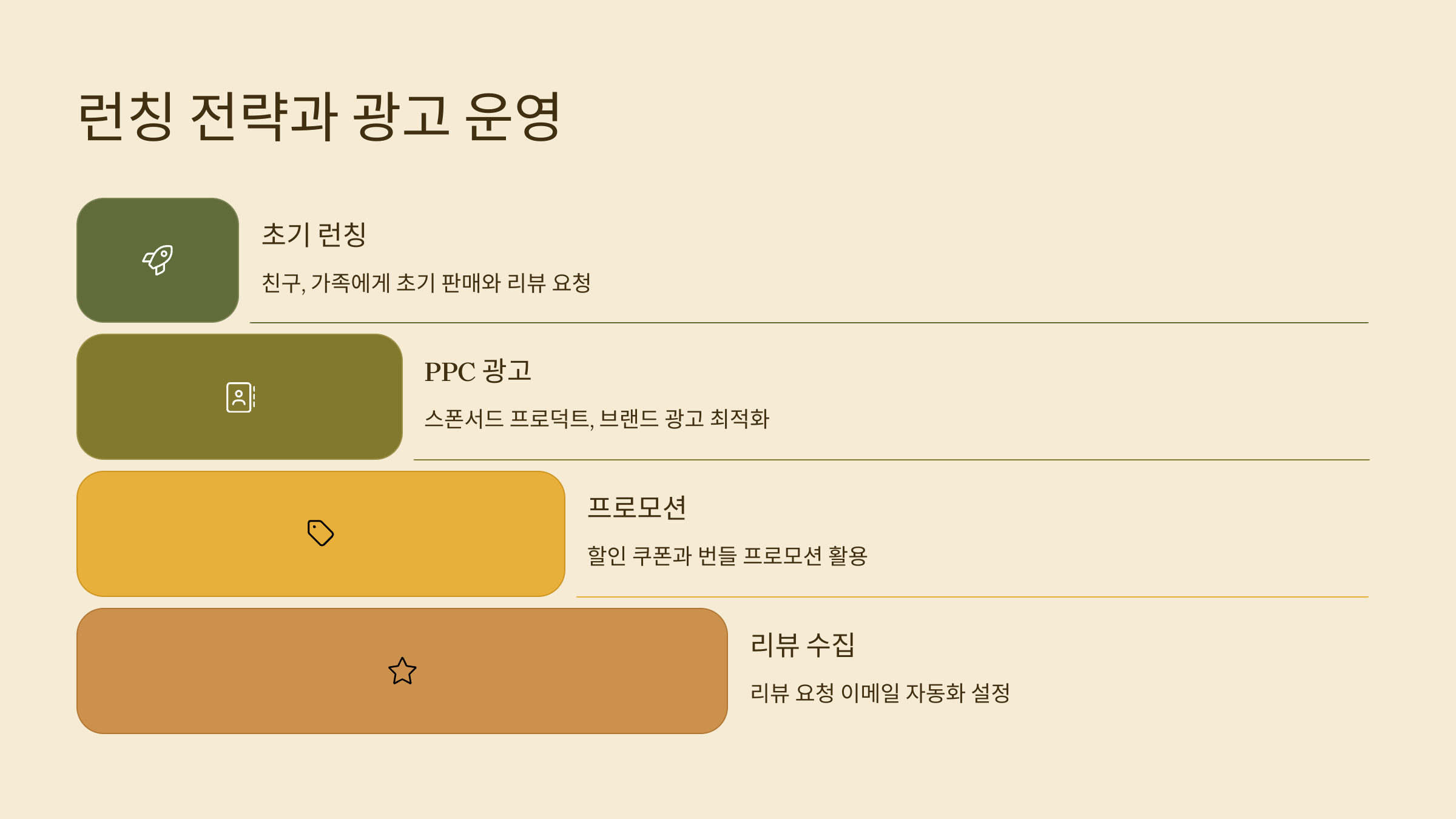 런칭 전략과 광고 운영

초기 런칭

친구, 가족에게 초기 판매와 리뷰 요청

PPC 광고

스폰서드 프로덕트, 브랜드 광고 최적화

프로모션

할인 쿠폰과 번들 프로모션 활용

리뷰 수집

리뷰 요청 이메일 자동화 설정